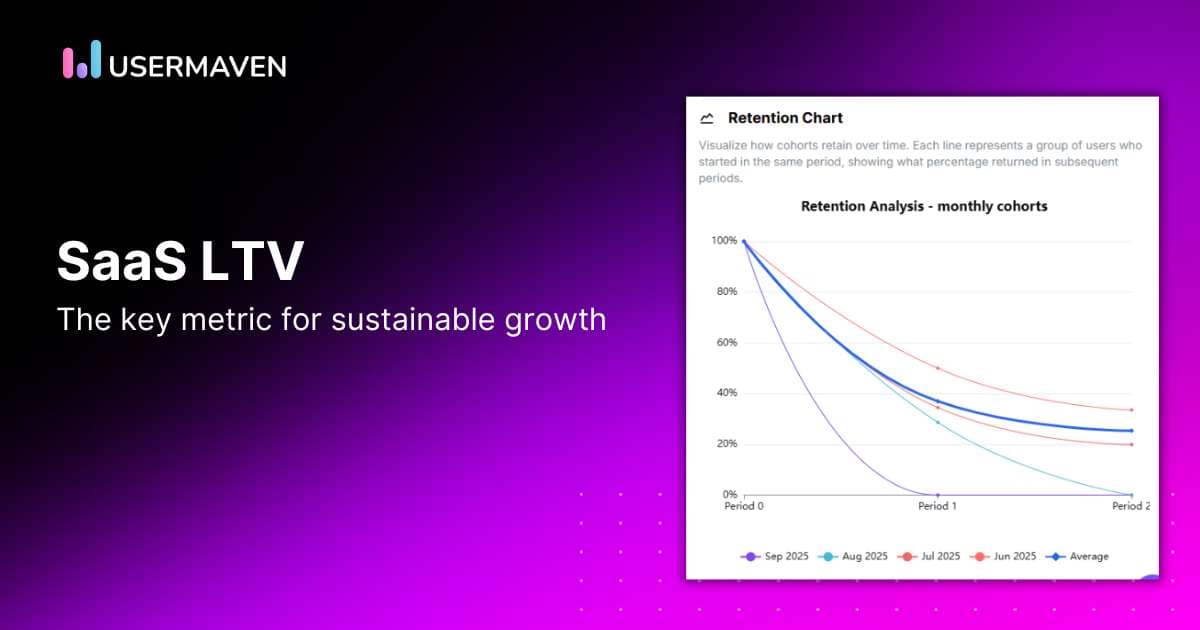 USERMAVEN

SaaS LTV

The key metric for sustainable growth

Retention Chart

Visualize how cohorts retain over time. Each line represents a group of users who started in the same period, showing what percentage returned in subsequent periods.

Retention Analysis - monthly cohorts

100%
80%
60%
40%
20%
0%

Period 0
Period 1
Period 2

Sep 2025
Aug 2025
Jul 2025
Jun 2025
Average